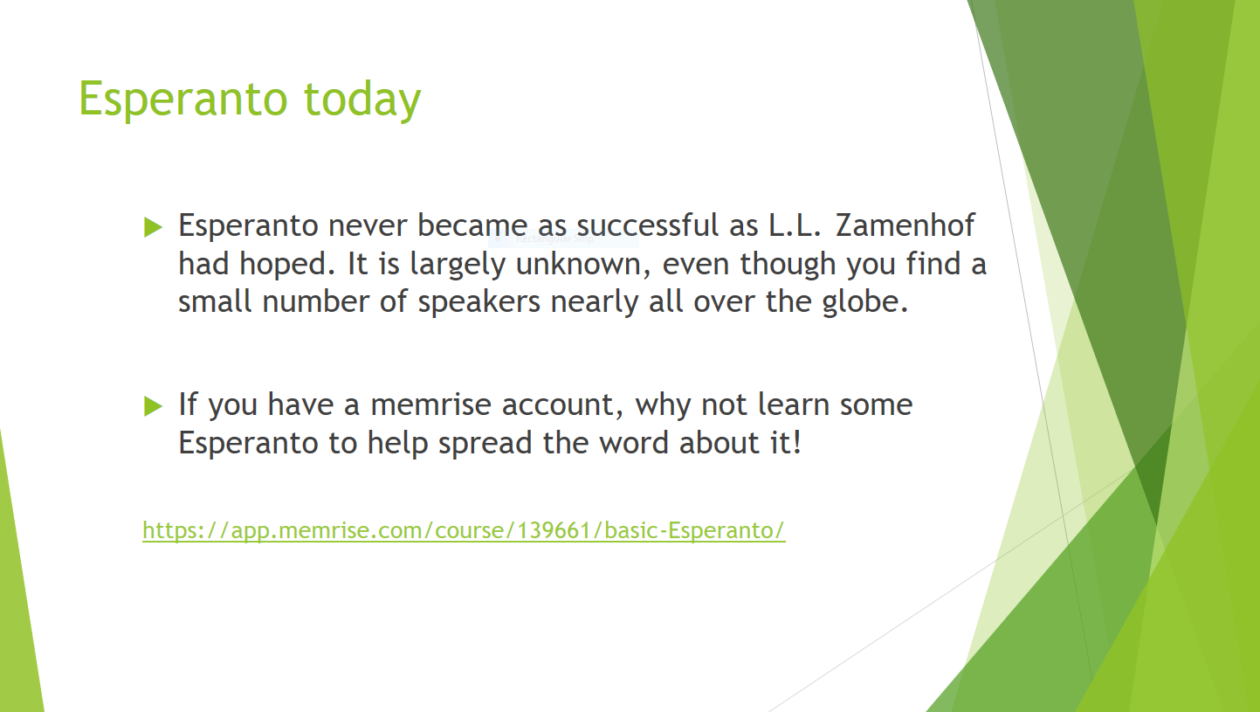 Esperanto today

Esperanto never became as successful as L.L. Zamenhof had hoped. It is largely unknown, even though you find a small number of speakers nearly all over the globe.

If you have a memrise account, why not learn some Esperanto to help spread the word about it!

https://app.memrise.com/course/139661/basic-Esperanto/